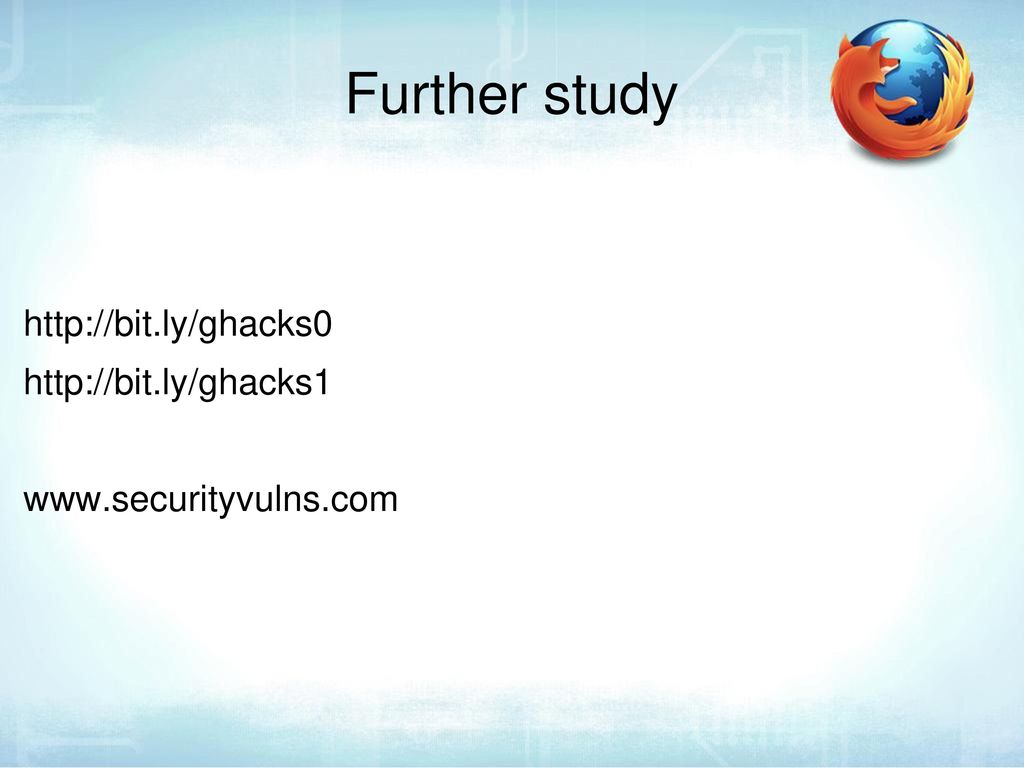 Further study

http://bit.ly/ghacks0

http://bit.ly/ghacks1

www.securityvulns.com